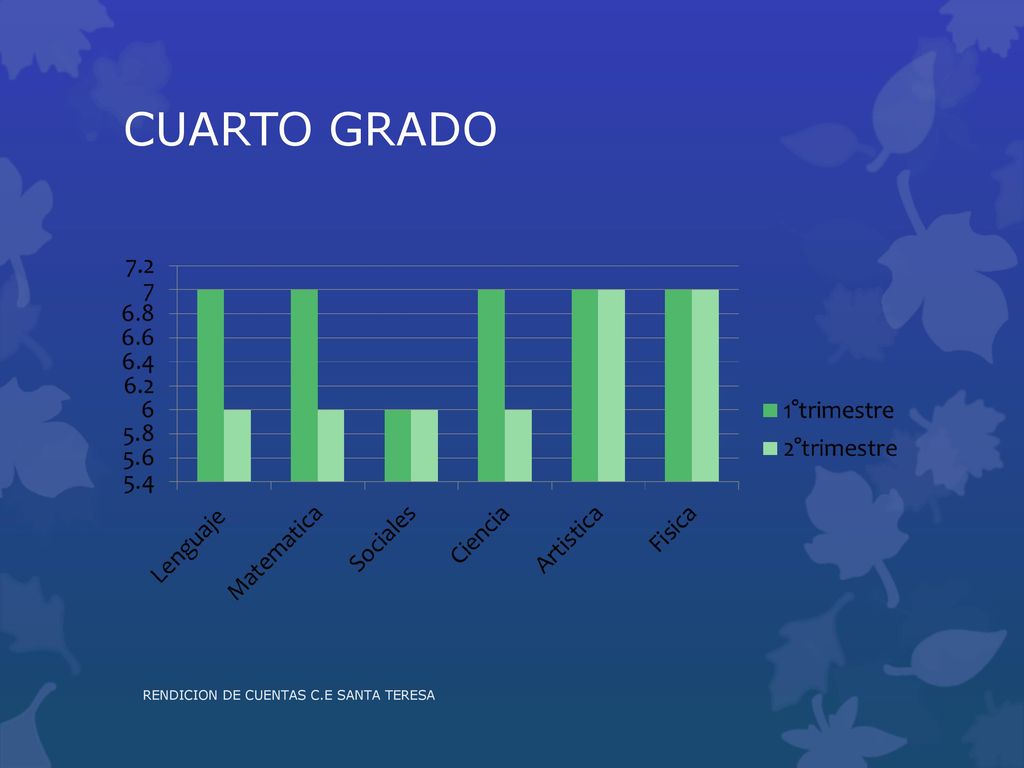 CUARTO GRADO

7.2
7
6.8
6.6
6.4
6.2
6
5.8
5.6
5.4

Lenguaje
Matematica
Sociales
Ciencia
Artistica
Fisica

1°trimestre
2°trimestre

RENDICION DE CUENTAS C.E SANTA TERESA